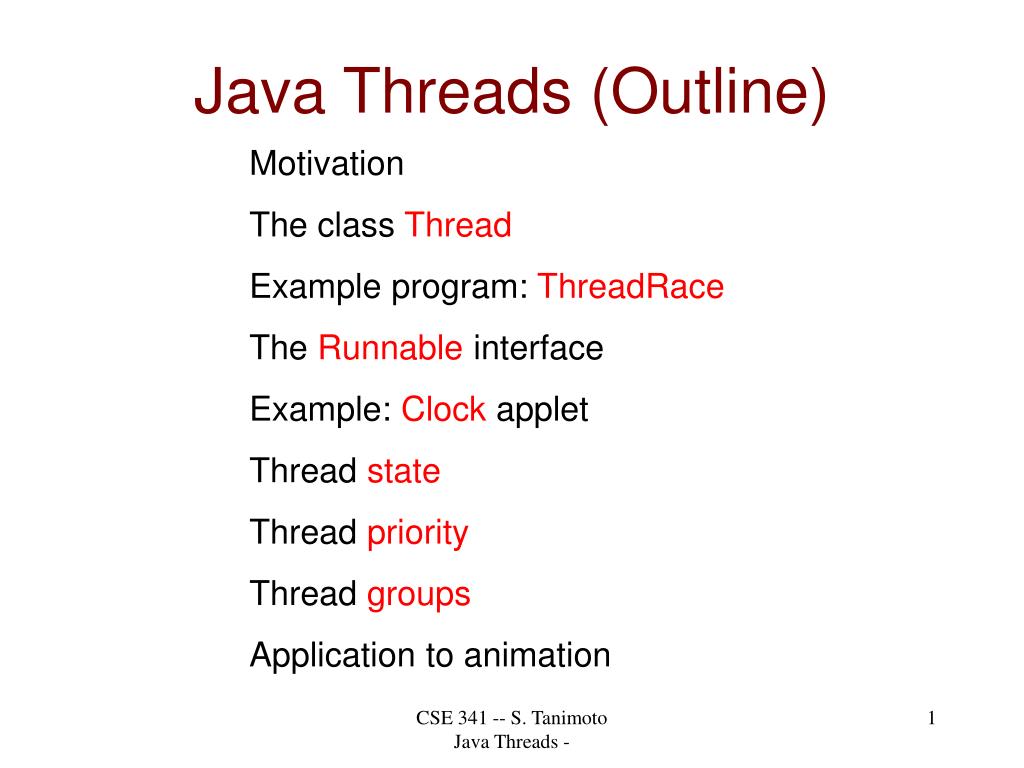 Java Threads (Outline)

Motivation

The class Thread

Example program: ThreadRace

The Runnable interface

Example: Clock applet

Thread state

Thread priority

Thread groups

Application to animation

CSE 341 -- S. Tanimoto
Java Threads -

1